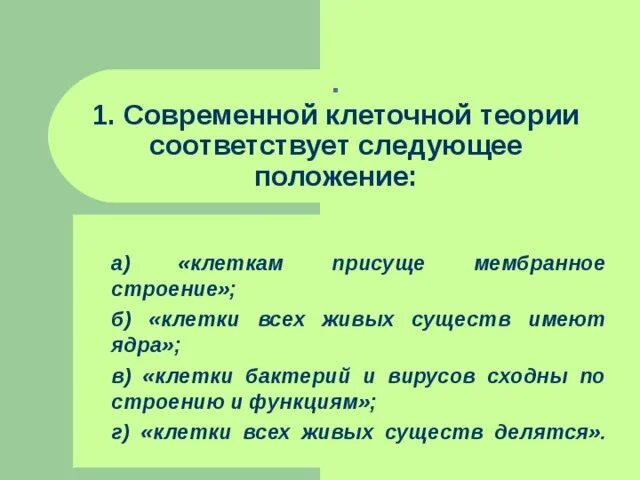 .
1. Современной клеточной теории соответствует следующее положение:

а) «клеткам присуще мембранное строение»;

б) «клетки всех живых существ имеют ядра»;

в) «клетки бактерий и вирусов сходны по строению и функциям»;

г) «клетки всех живых существ делятся».